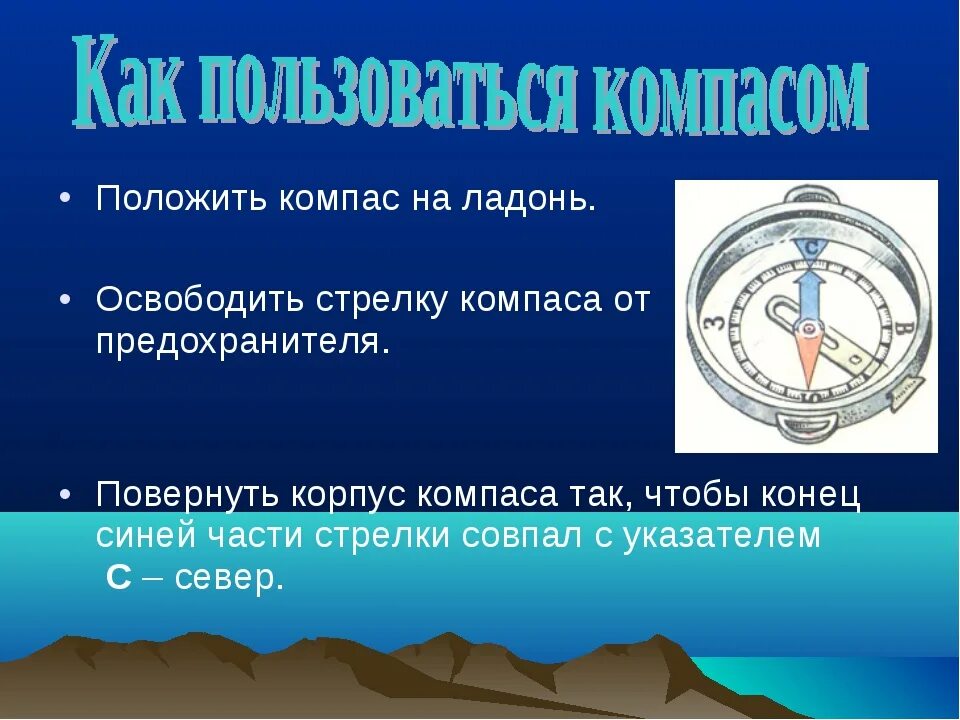 Как пользоваться компасом

• Положить компас на ладонь.

• Освободить стрелку компаса от предохранителя.

• Повернуть корпус компаса так, чтобы конец синей части стрелки совпал с указателем С – север.

С
З
В
Ю